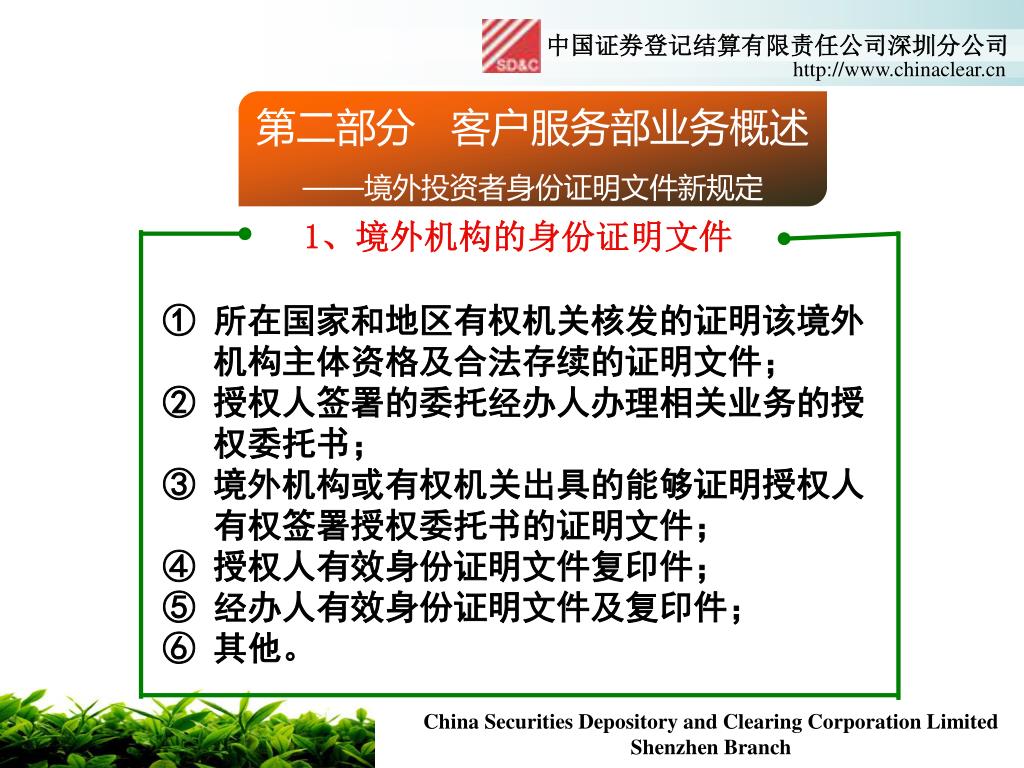 SD&C

中国证券登记结算有限责任公司深圳分公司
http://www.chinaclear.cn

第二部分 客户服务部业务概述
——境外投资者身份证明文件新规定

1、境外机构的身份证明文件

① 所在国家和地区有权机关核发的证明该境外机构主体资格及合法存续的证明文件；
② 授权人签署的委托经办人办理相关业务的授权委托书；
③ 境外机构或有权机关出具的能够证明授权人有权签署授权委托书的证明文件；
④ 授权人有效身份证明文件复印件；
⑤ 经办人有效身份证明文件及复印件；
⑥ 其他。

China Securities Depository and Clearing Corporation Limited
Shenzhen Branch